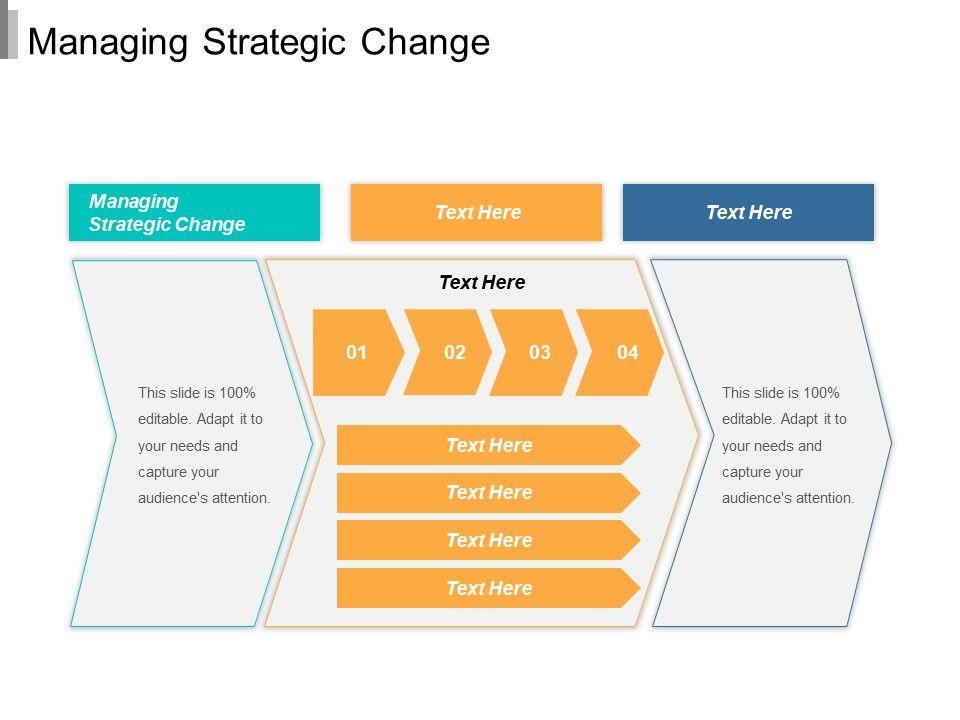 Managing Strategic Change

Managing Strategic Change

Text Here

Text Here

This slide is 100% editable. Adapt it to your needs and capture your audience's attention.

Text Here

01

02

03

04

Text Here

Text Here

Text Here

Text Here

This slide is 100% editable. Adapt it to your needs and capture your audience's attention.